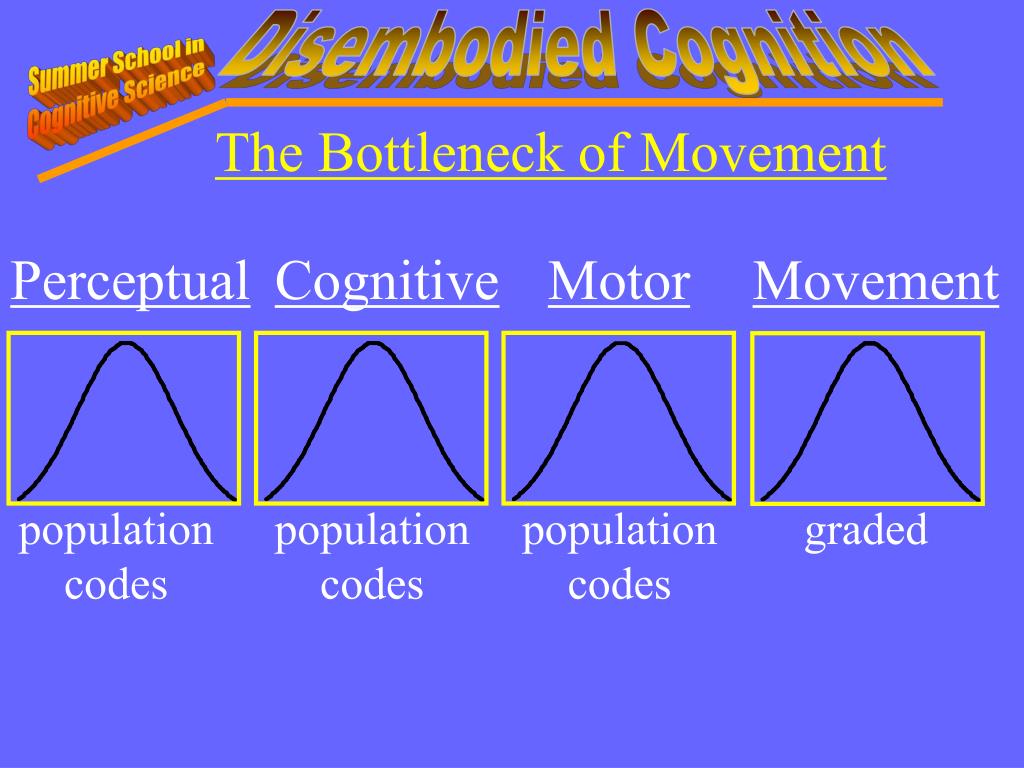 Summer School in Cognitive Science

Disembodied Cognition

The Bottleneck of Movement

Perceptual Cognitive Motor Movement

population codes

population codes

population codes

graded